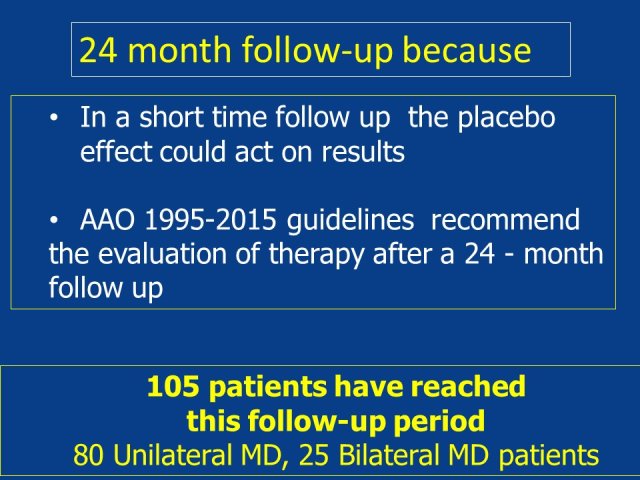 24 month follow-up because

• In a short time follow up the placebo effect could act on results

• AAO 1995-2015 guidelines recommend the evaluation of therapy after a 24 - month follow up

105 patients have reached this follow-up period
80 Unilateral MD, 25 Bilateral MD patients